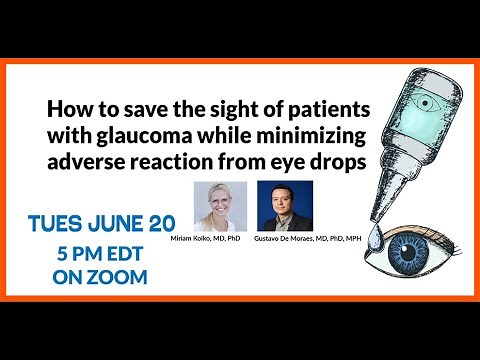 How to save the sight of patients with glaucoma while minimizing adverse reaction from eye drops

Miriam Kolko, MD, PhD

Gustavo De Moraes, MD, PhD, MPH

TUES JUNE 20
5 PM EDT
ON ZOOM